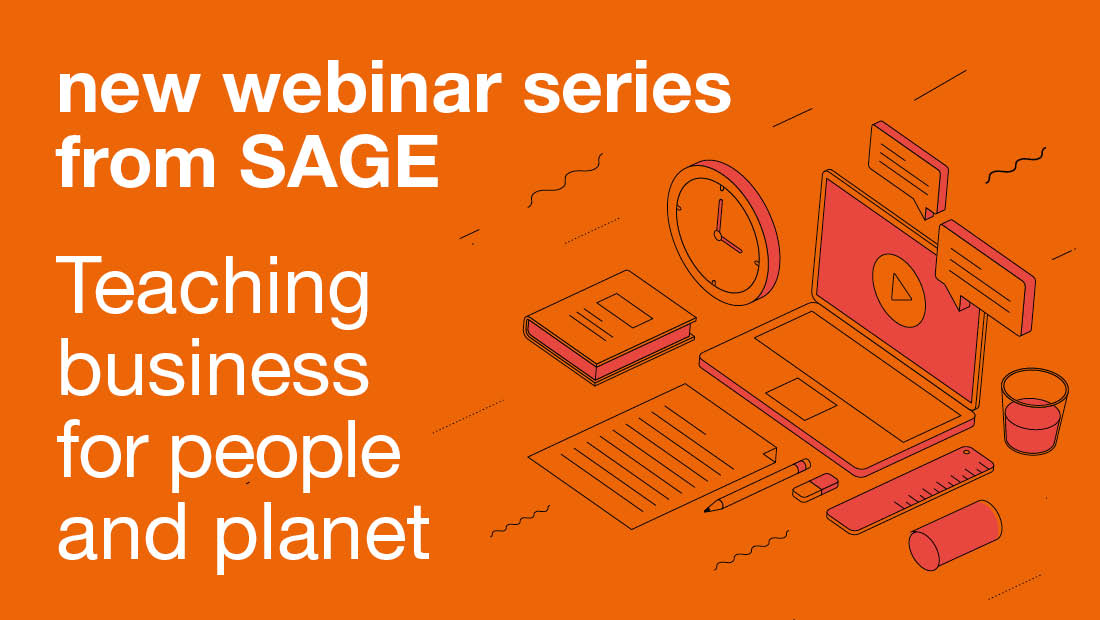 new webinar series from SAGE

Teaching business for people and planet